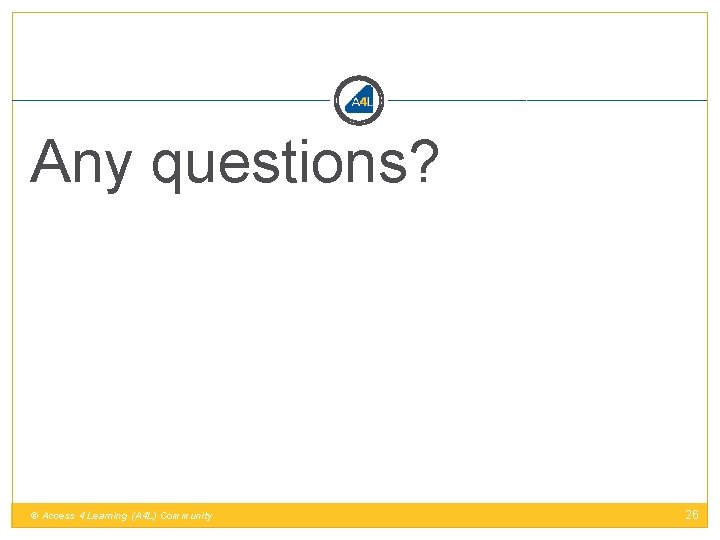 A4L

Any questions?

© Access 4 Learning (A4L) Community

26